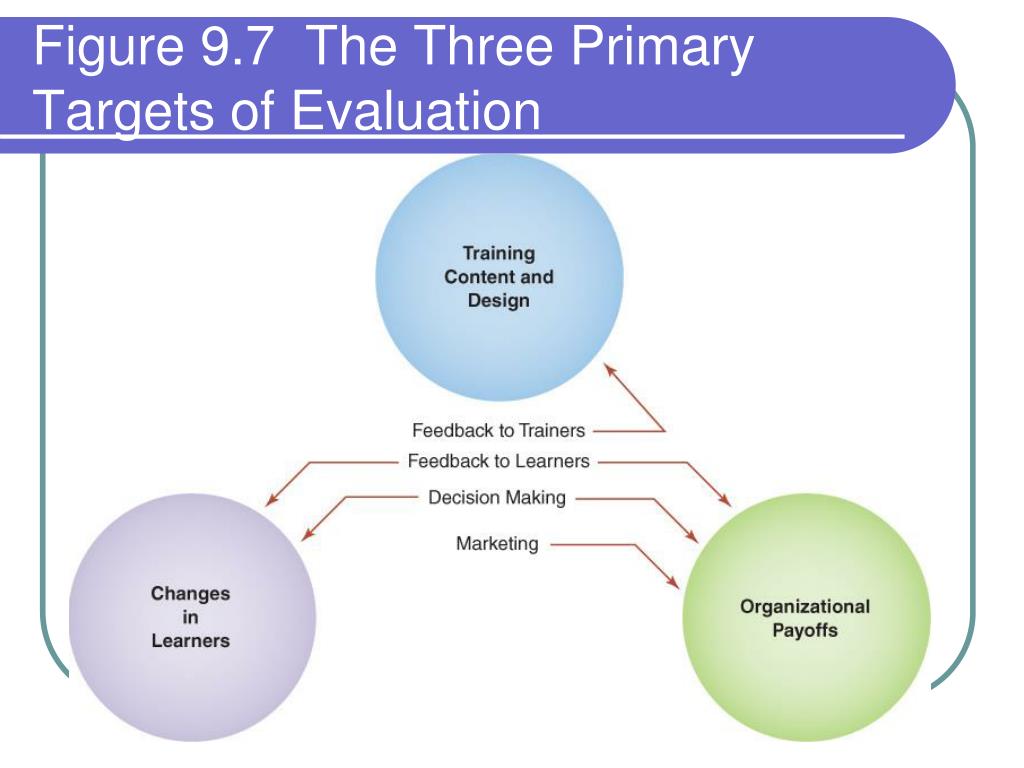 Figure 9.7 The Three Primary Targets of Evaluation

Training Content and Design

Feedback to Trainers

Feedback to Learners

Decision Making

Marketing

Changes in Learners

Organizational Payoffs